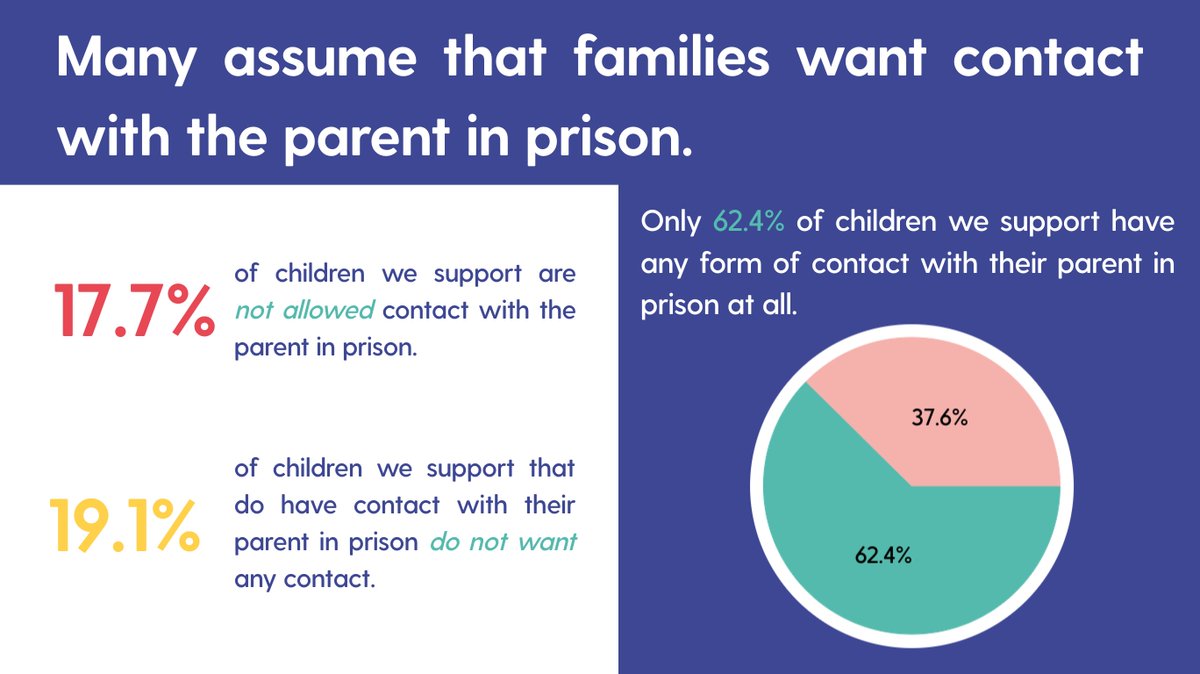 Many assume that families want contact with the parent in prison.

17.7% of children we support are not allowed contact with the parent in prison.

19.1% of children we support that do have contact with their parent in prison do not want any contact.

Only 62.4% of children we support have any form of contact with their parent in prison at all.

37.6%

62.4%